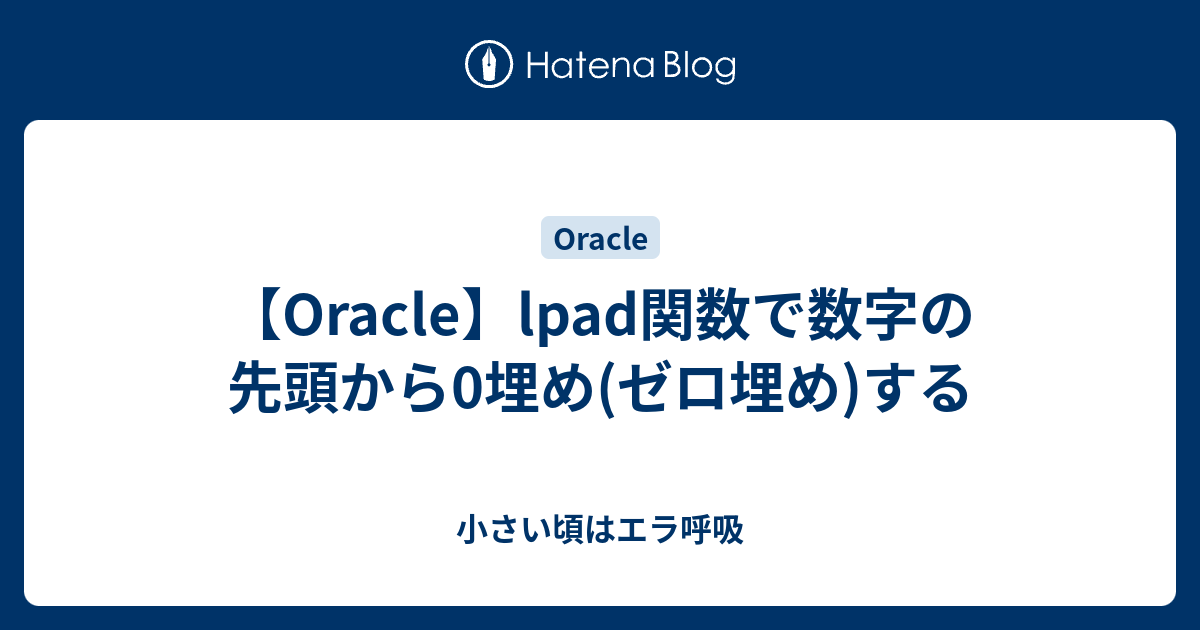 Hatena Blog

Oracle

【Oracle】lpad関数で数字の先頭から0埋め(ゼロ埋め)する

小さい頃はエラ呼吸